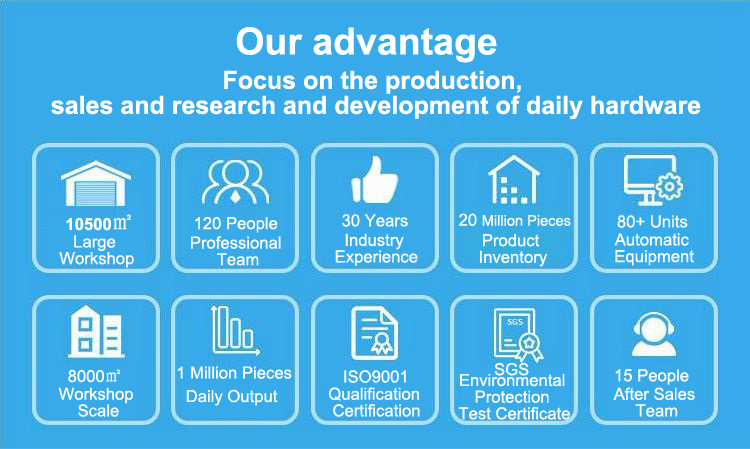 Our advantage
Focus on the production, sales and research and development of daily hardware

10500㎡ Large Workshop

120 People Professional Team

30 Years Industry Experience

20 Million Pieces Product Inventory

80+ Units Automatic Equipment

8000㎡ Workshop Scale

1 Million Pieces Daily Output

ISO9001 Qualification Certification

SGS

SGS Environmental Protection Test Certificate

15 People After Sales Team